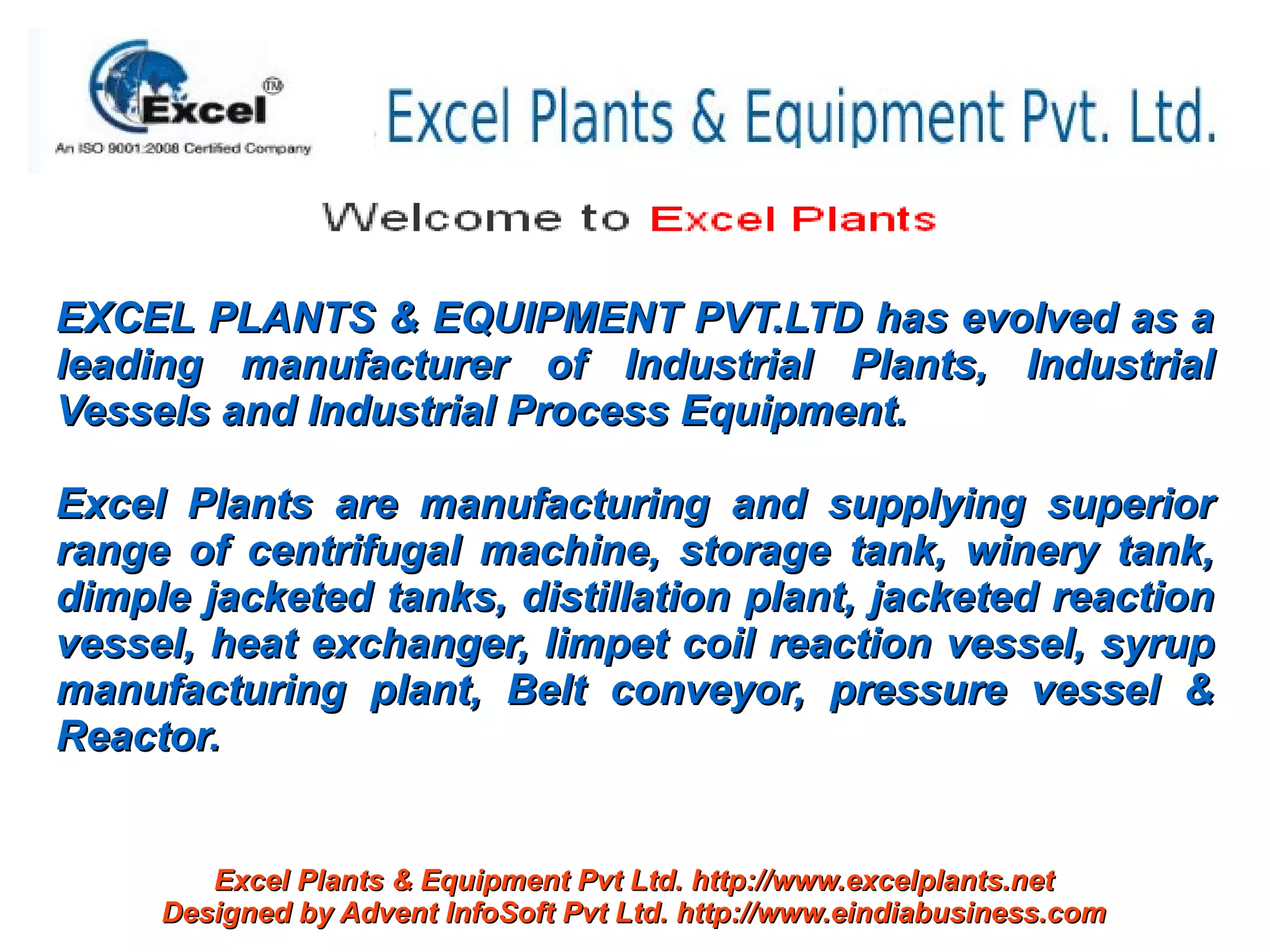 Excel TM
An ISO 9001:2008 Certified Company

Excel Plants & Equipment Pvt. Ltd.

Welcome to Excel Plants

EXCEL PLANTS & EQUIPMENT PVT.LTD has evolved as a leading manufacturer of Industrial Plants, Industrial Vessels and Industrial Process Equipment.

Excel Plants are manufacturing and supplying superior range of centrifugal machine, storage tank, winery tank, dimple jacketed tanks, distillation plant, jacketed reaction vessel, heat exchanger, limpet coil reaction vessel, syrup manufacturing plant, Belt conveyor, pressure vessel & Reactor.

Excel Plants & Equipment Pvt Ltd. http://www.excelplants.net
Designed by Advent InfoSoft Pvt Ltd. http://www.eindiabusiness.com